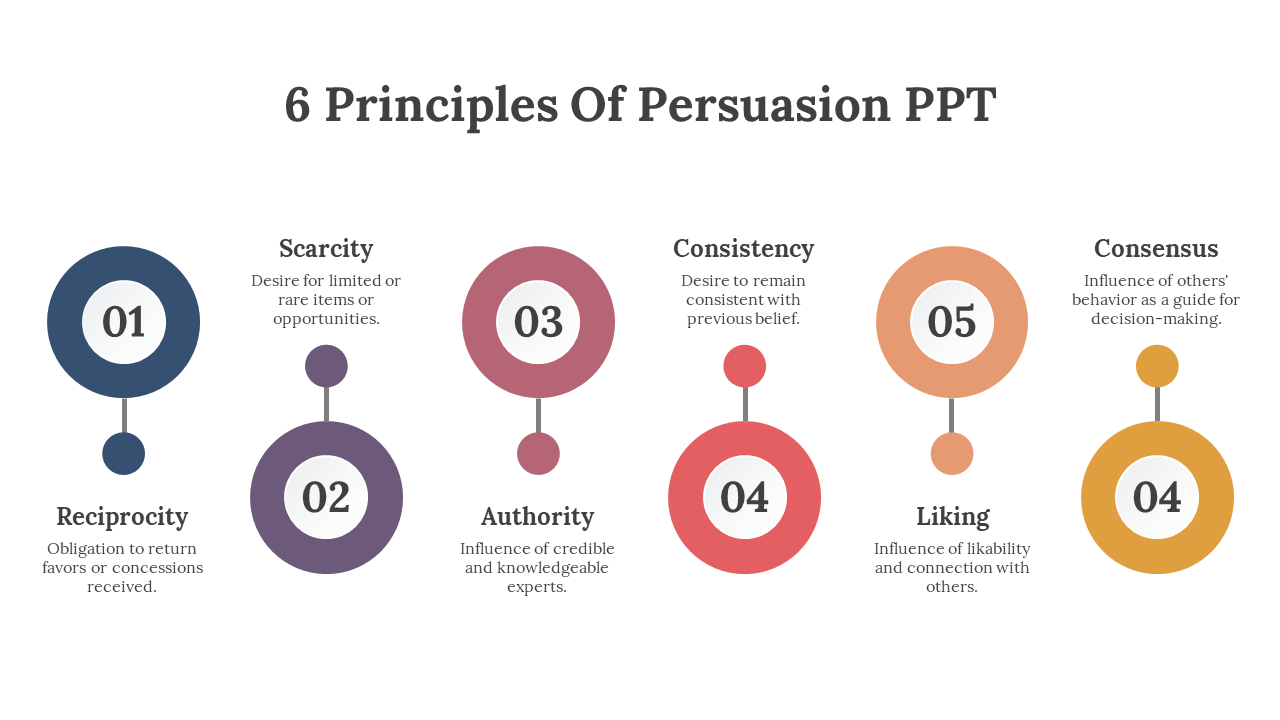 6 Principles Of Persuasion PPT

01

Reciprocity

Obligation to return favors or concessions received.

Scarcity

Desire for limited or rare items or opportunities.

02

03

Authority

Influence of credible and knowledgeable experts.

Consistency

Desire to remain consistent with previous belief.

04

05

Liking

Influence of likability and connection with others.

Consensus

Influence of others' behavior as a guide for decision-making.

04